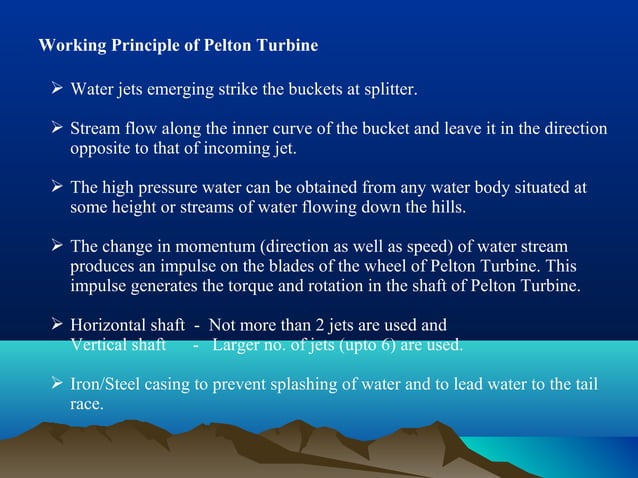 Working Principle of Pelton Turbine

➢ Water jets emerging strike the buckets at splitter.

➢ Stream flow along the inner curve of the bucket and leave it in the direction opposite to that of incoming jet.

➢ The high pressure water can be obtained from any water body situated at some height or streams of water flowing down the hills.

➢ The change in momentum (direction as well as speed) of water stream produces an impulse on the blades of the wheel of Pelton Turbine. This impulse generates the torque and rotation in the shaft of Pelton Turbine.

➢ Horizontal shaft - Not more than 2 jets are used and
Vertical shaft - Larger no. of jets (upto 6) are used.

➢ Iron/Steel casing to prevent splashing of water and to lead water to the tail race.